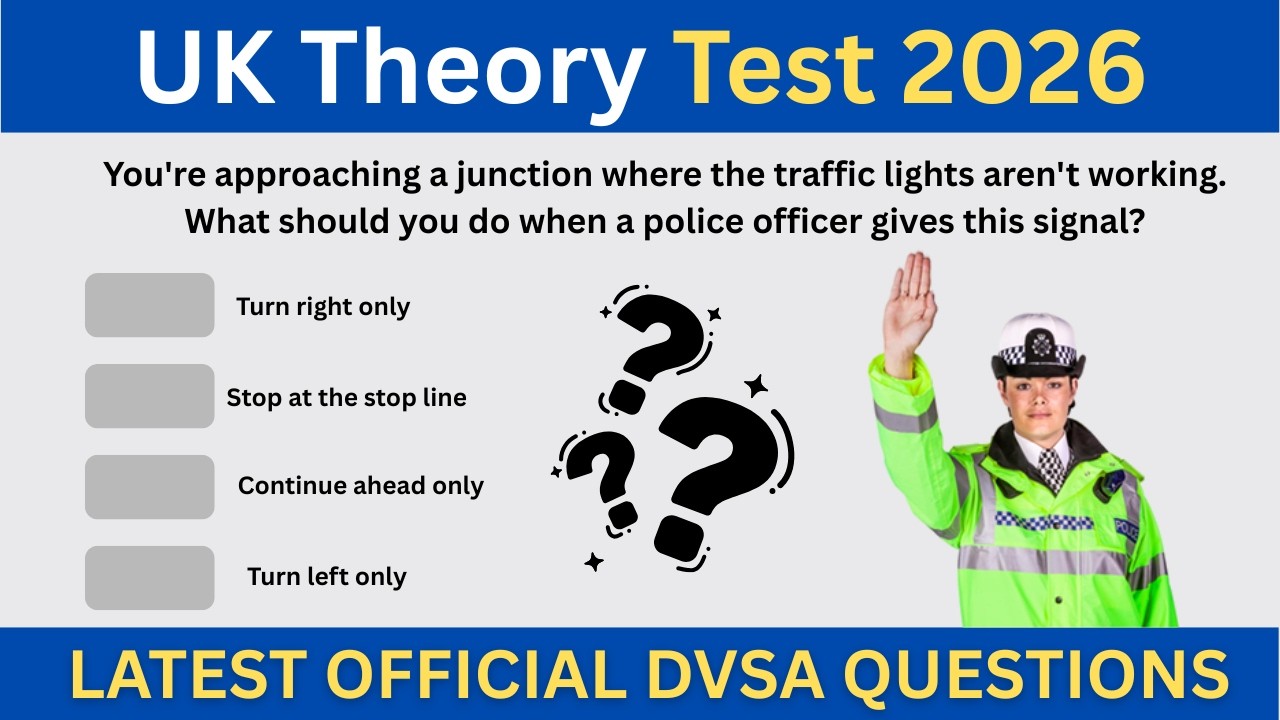 UK Theory Test 2026

You're approaching a junction where the traffic lights aren't working. What should you do when a police officer gives this signal?

Turn right only

Stop at the stop line

Continue ahead only

Turn left only

POLICE

LATEST OFFICIAL DVSA QUESTIONS